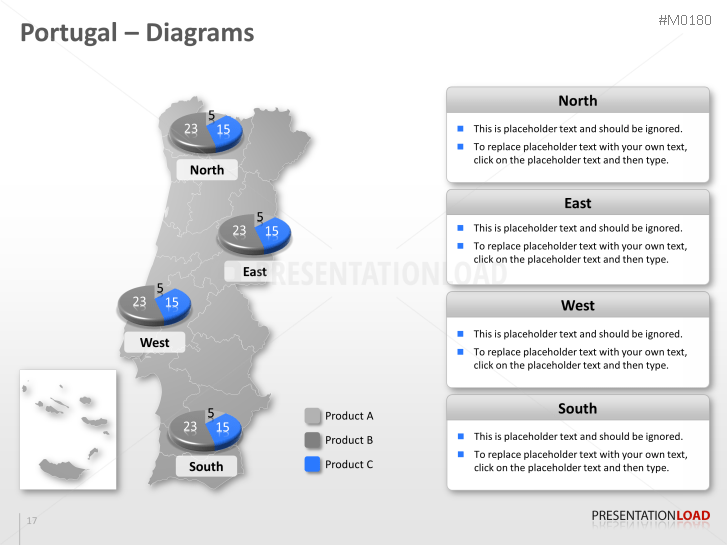 Portugal – Diagrams

#M0180

5
23
15
North

5
23
15
East

PRESENTATIONLOAD

5
23
15
West

5
23
15
South

Product A
Product B
Product C

North
This is placeholder text and should be ignored.
To replace placeholder text with your own text, click on the placeholder text and then type.

East
This is placeholder text and should be ignored.
To replace placeholder text with your own text, click on the placeholder text and then type.

West
This is placeholder text and should be ignored.
To replace placeholder text with your own text, click on the placeholder text and then type.

South
This is placeholder text and should be ignored.
To replace placeholder text with your own text, click on the placeholder text and then type.

17

PRESENTATIONLOAD